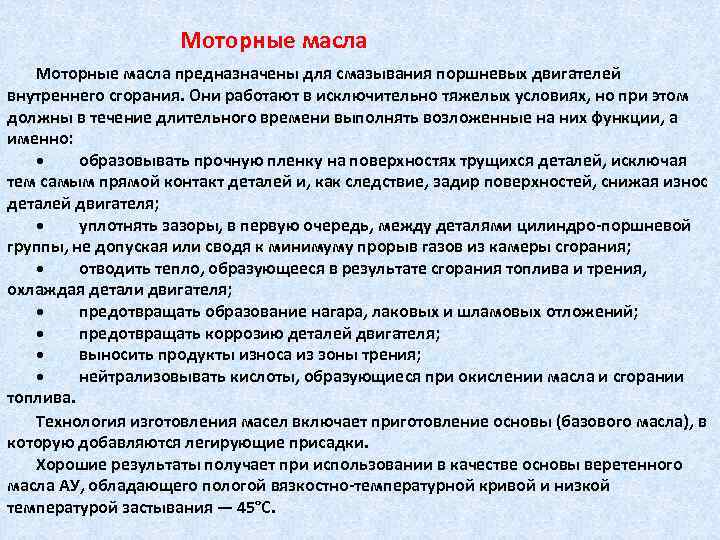 Моторные масла

Моторные масла предназначены для смазывания поршневых двигателей внутреннего сгорания. Они работают в исключительно тяжелых условиях, но при этом должны в течение длительного времени выполнять возложенные на них функции, а именно:

• образовывать прочную пленку на поверхностях трущихся деталей, исключая тем самым прямой контакт деталей и, как следствие, задир поверхностей, снижая износ деталей двигателя;

• уплотнять зазоры, в первую очередь, между деталями цилиндро-поршневой группы, не допуская или сводя к минимуму прорыв газов из камеры сгорания;

• отводить тепло, образующееся в результате сгорания топлива и трения, охлаждая детали двигателя;

• предотвращать образование нагара, лаковых и шламовых отложений;

• предотвращать коррозию деталей двигателя;

• выносить продукты износа из зоны трения;

• нейтрализовывать кислоты, образующиеся при окислении масла и сгорании топлива.

Технология изготовления масел включает приготовление основы (базового масла), в которую добавляются легирующие присадки.

Хорошие результаты получает при использовании в качестве основы веретенного масла АУ, обладающего пологой вязкостно-температурной кривой и низкой температурой застывания — 45°С.